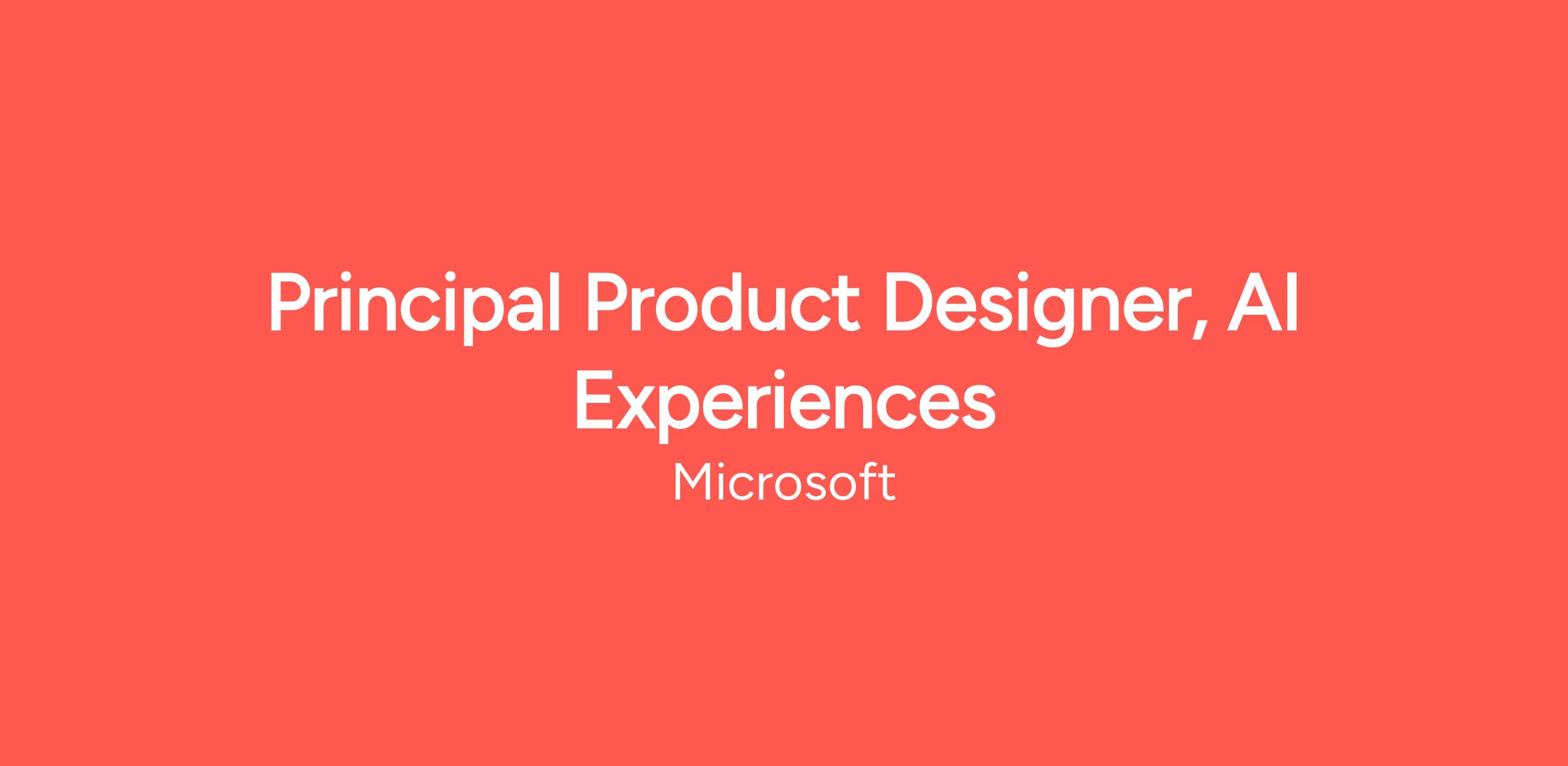 Principal Product Designer, AI Experiences

Microsoft